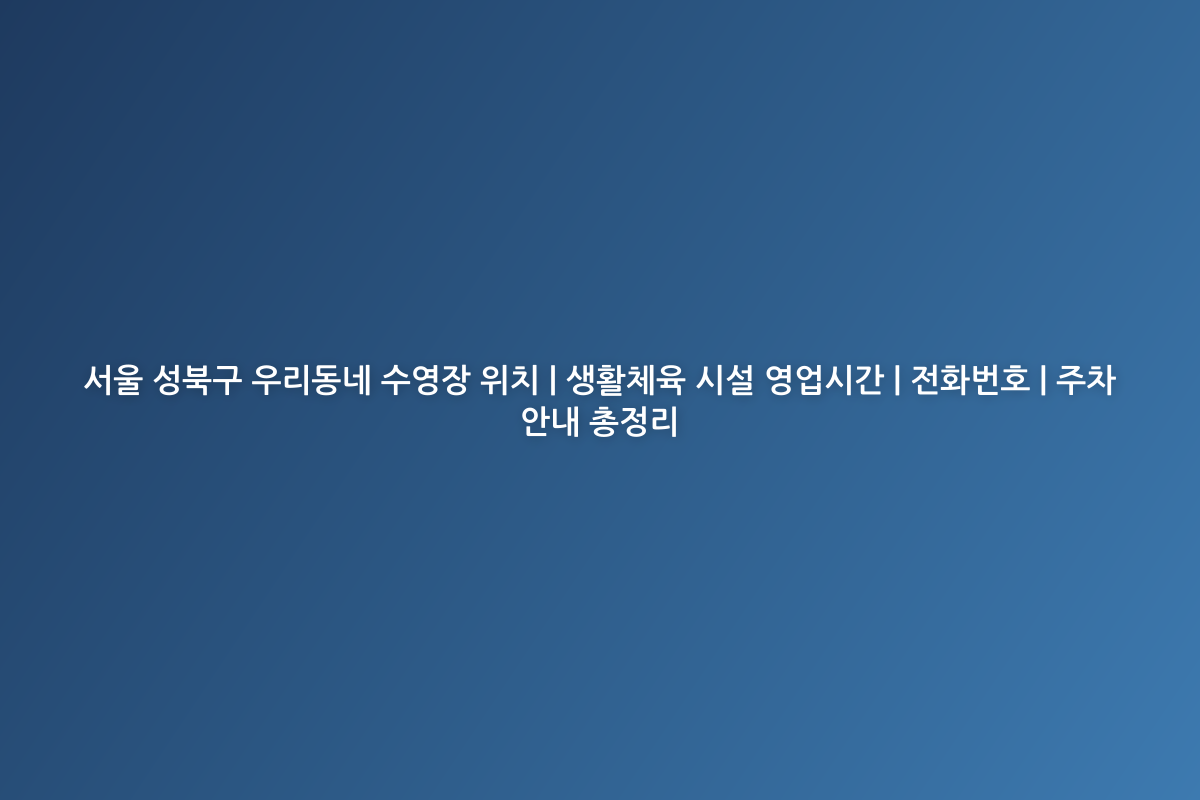 서울 성북구 우리동네 수영장 위치 | 생활체육 시설 영업시간 | 전화번호 | 주차 안내 총정리